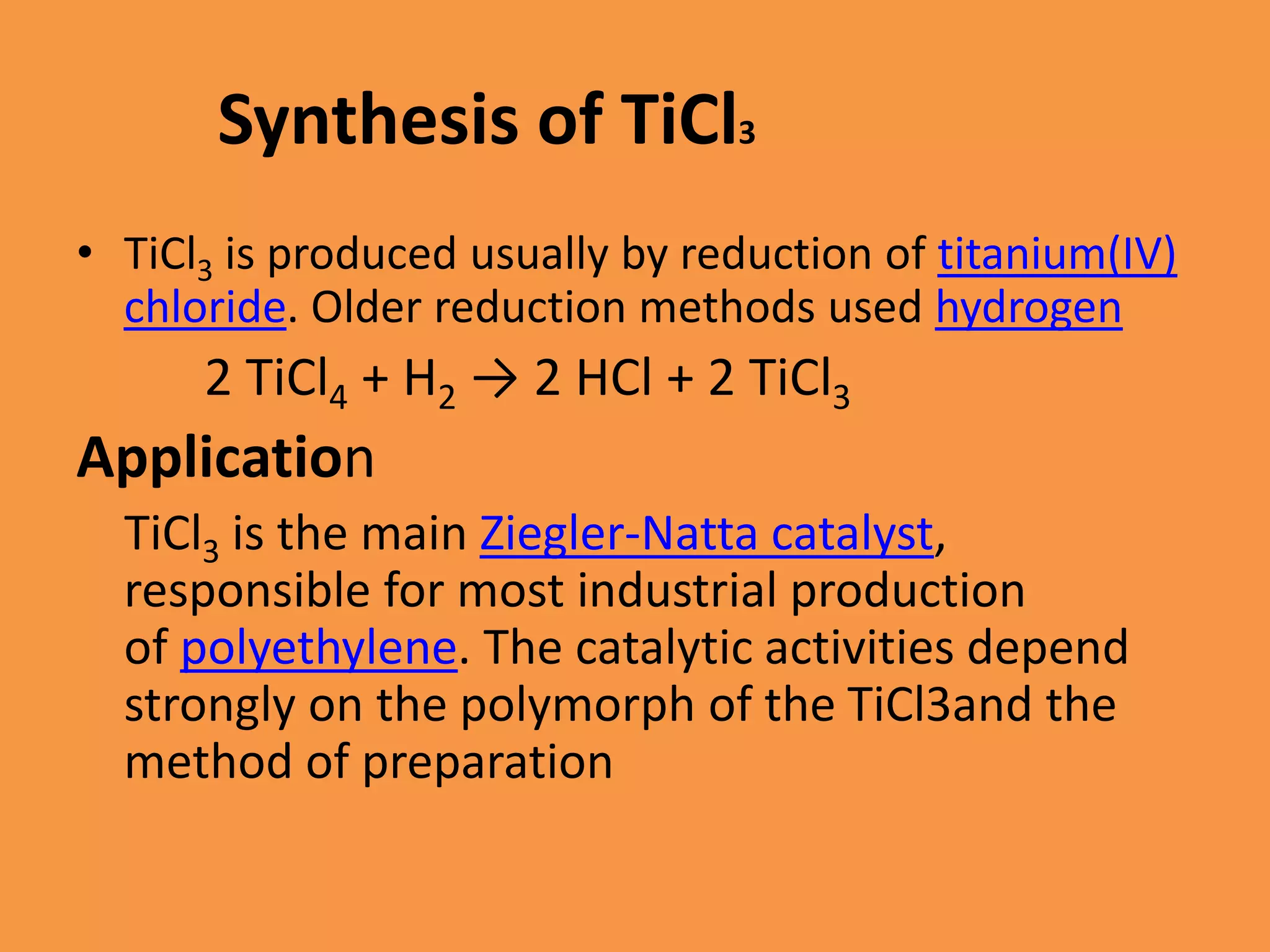 Synthesis of $TiCl_3$

• $TiCl_3$ is produced usually by reduction of titanium(IV) chloride. Older reduction methods used hydrogen

$2\ TiCl_4 + H_2 \rightarrow 2\ HCl + 2\ TiCl_3$

Application

$TiCl_3$ is the main Ziegler-Natta catalyst, responsible for most industrial production of polyethylene. The catalytic activities depend strongly on the polymorph of the TiCl3and the method of preparation